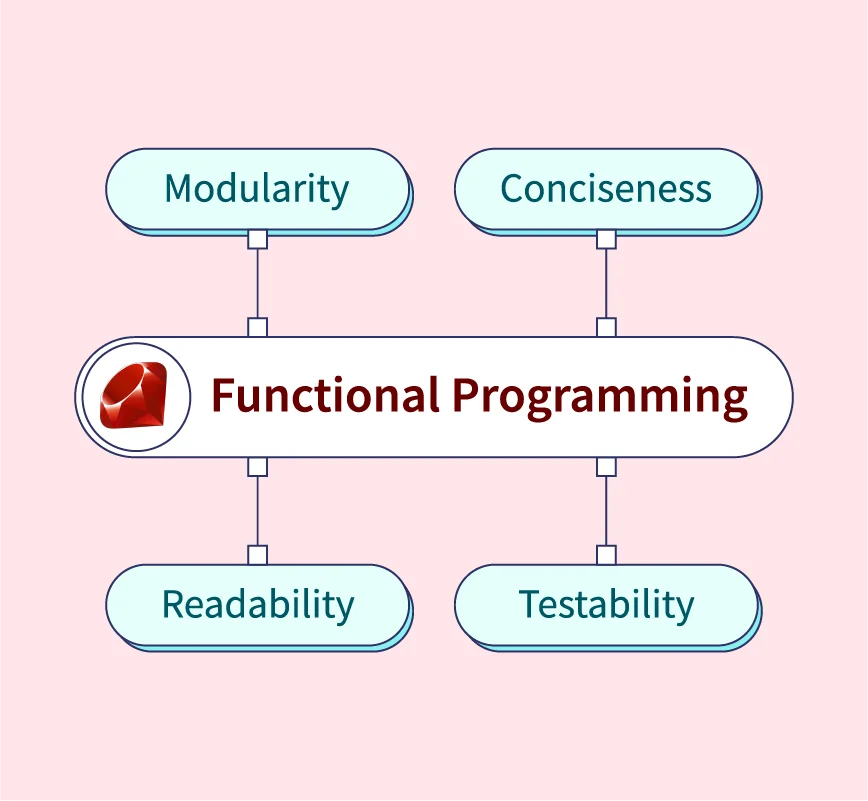 Modularity

Conciseness

Functional Programming

Readability

Testability